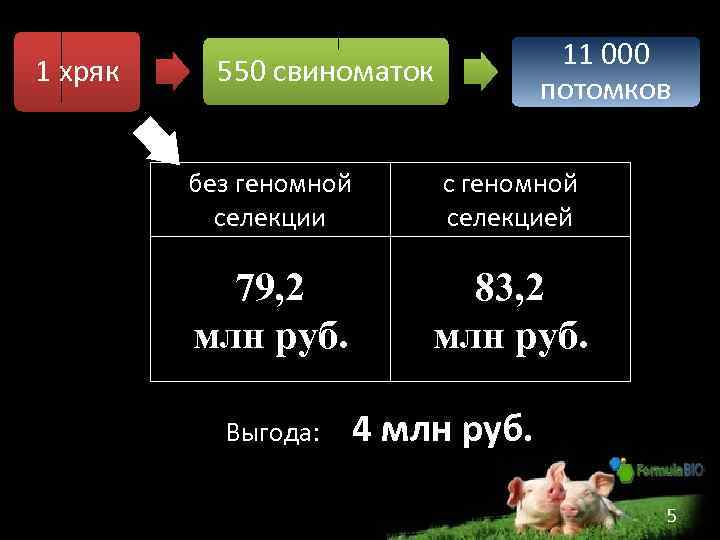 1 хряк

550 свиноматок

11 000 потомков

| без геномной селекции | с геномной селекцией |
|---|---|
| 79,2 млн руб. | 83,2 млн руб. |

Выгода: 4 млн руб.

FormulaBIO

5